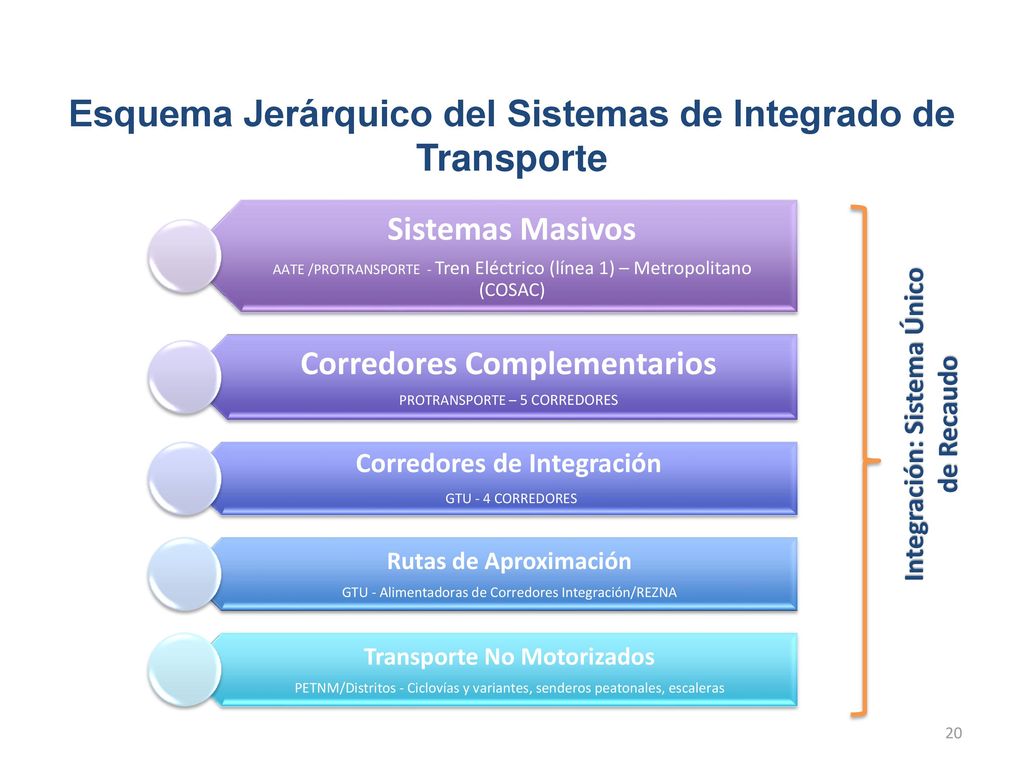 Esquema Jerárquico del Sistemas de Integrado de Transporte

Sistemas Masivos
AATE /PROTRANSPORTE - Tren Eléctrico (línea 1) – Metropolitano (COSAC)

Corredores Complementarios
PROTRANSPORTE – 5 CORREDORES

Corredores de Integración
GTU - 4 CORREDORES

Rutas de Aproximación
GTU - Alimentadoras de Corredores Integración/REZNA

Transporte No Motorizados
PETNM/Distritos - Ciclovías y variantes, senderos peatonales, escaleras

Integración: Sistema Único de Recaudo

20